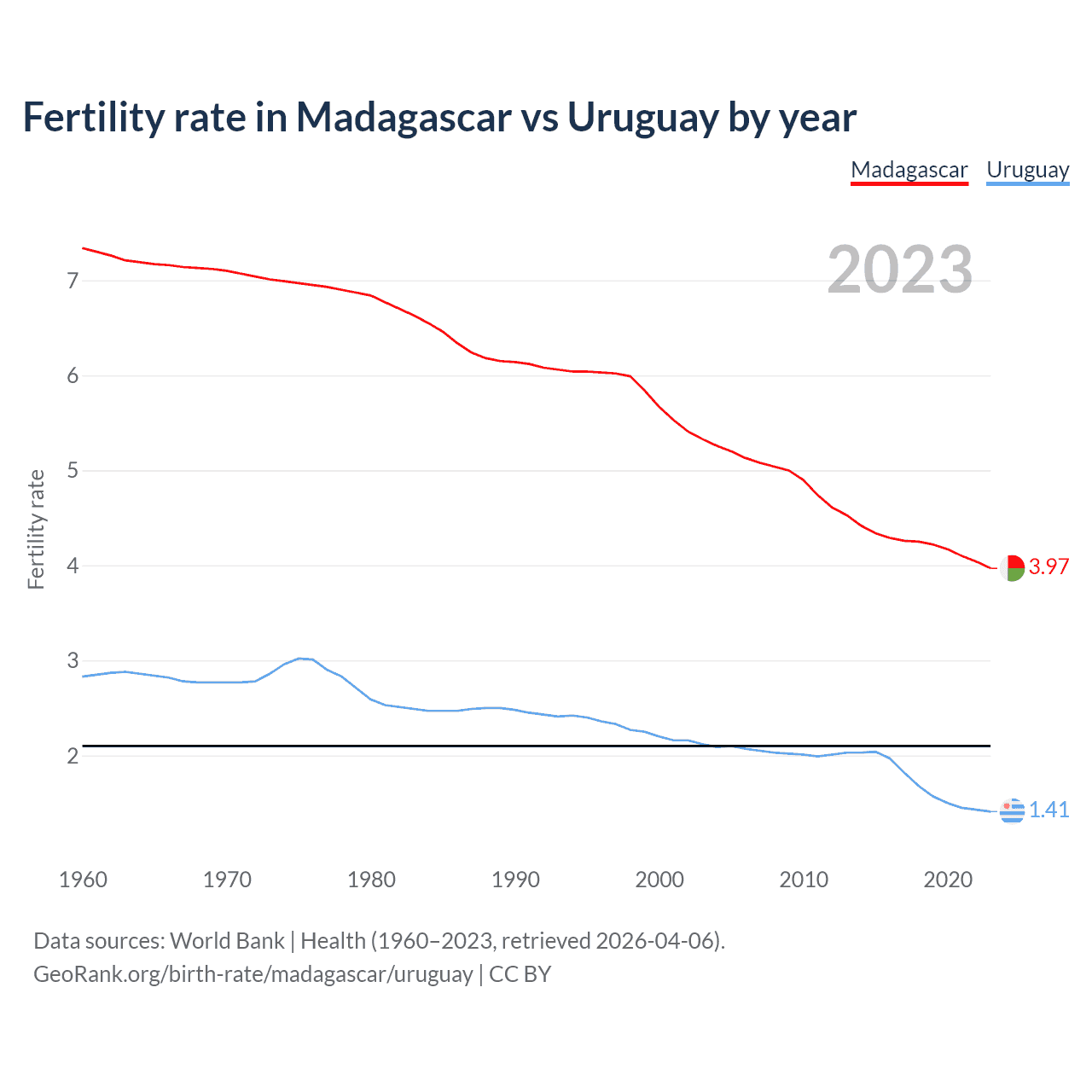 Fertility rate in Madagascar vs Uruguay by year

Madagascar Uruguay

2023

Fertility rate

7
6
5
4
3
2

3.97
1.41

1960 1970 1980 1990 2000 2010 2020

Data sources: World Bank | Health (1960–2023, retrieved 2026-04-06).
GeoRank.org/birth-rate/madagascar/uruguay | CC BY